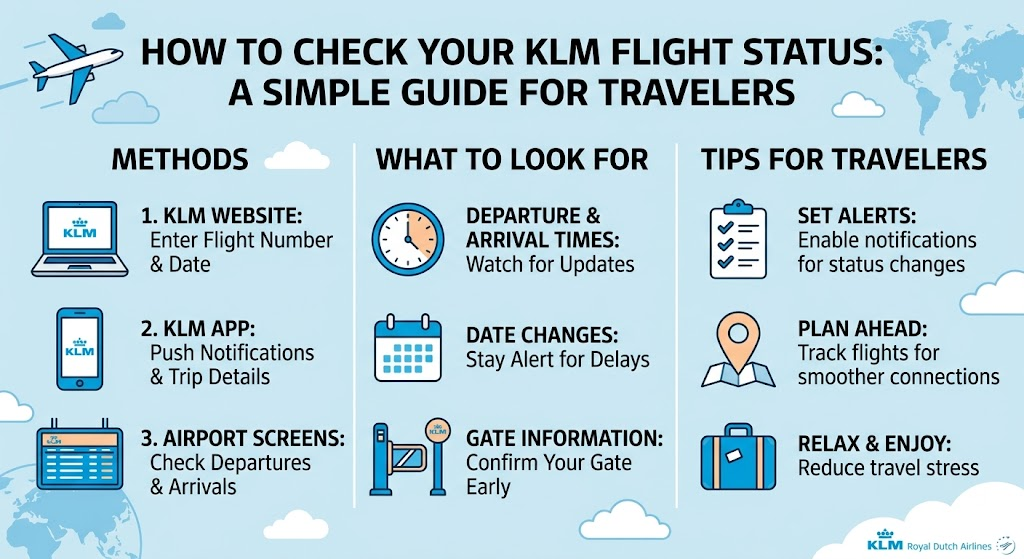 HOW TO CHECK YOUR KLM FLIGHT STATUS: A SIMPLE GUIDE FOR TRAVELERS

METHODS

KLM

1. KLM WEBSITE: Enter Flight Number & Date

KLM

2. KLM APP: Push Notifications & Trip Details

KLM

3. AIRPORT SCREENS: Check Departures & Arrivals

WHAT TO LOOK FOR

DEPARTURE & ARRIVAL TIMES: Watch for Updates

DATE CHANGES: Stay Alert for Delays

KLM

GATE INFORMATION: Confirm Your Gate Early

TIPS FOR TRAVELERS

SET ALERTS: Enable notifications for status changes

PLAN AHEAD: Track flights for smoother connections

RELAX & ENJOY: Reduce travel stress

KLM Royal Dutch Airlines